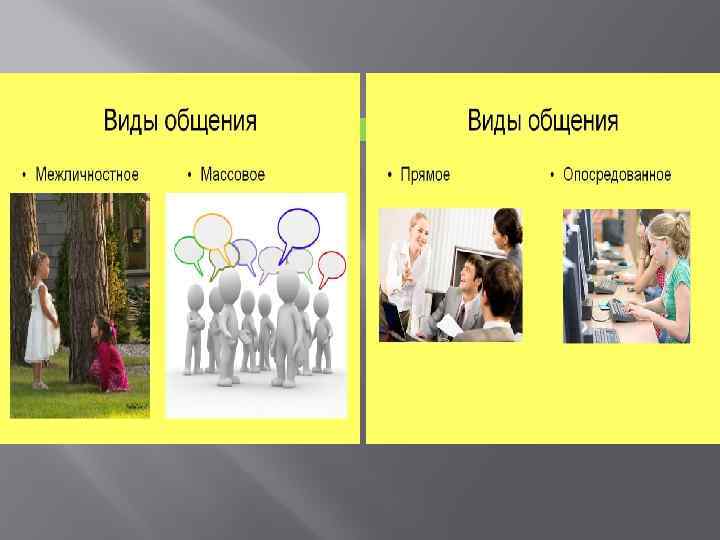 Виды общения

• Межличностное • Массовое

Виды общения

• Прямое • Опосредованное